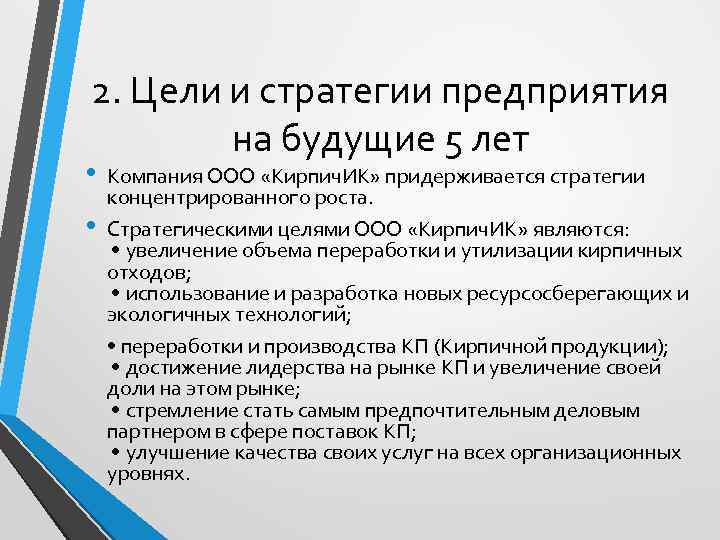 2. Цели и стратегии предприятия на будущие 5 лет

• Компания ООО «КирпичИК» придерживается стратегии концентрированного роста.

• Стратегическими целями ООО «КирпичИК» являются:
• увеличение объема переработки и утилизации кирпичных отходов;
• использование и разработка новых ресурсосберегающих и экологичных технологий;

• переработки и производства КП (Кирпичной продукции);
• достижение лидерства на рынке КП и увеличение своей доли на этом рынке;
• стремление стать самым предпочтительным деловым партнером в сфере поставок КП;
• улучшение качества своих услуг на всех организационных уровнях.